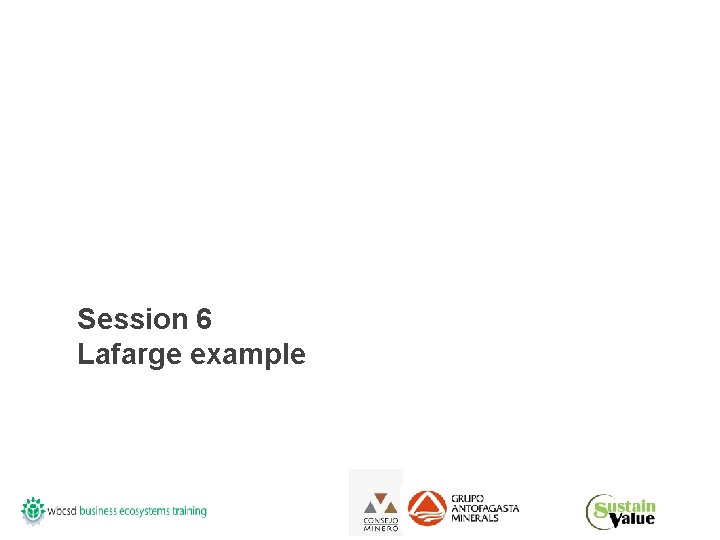 Session 6
Lafarge example

wbcsd business ecosystems training

CONSEJO MINERO

GRUPO ANTOFAGASTA MINERALS

Sustain Value